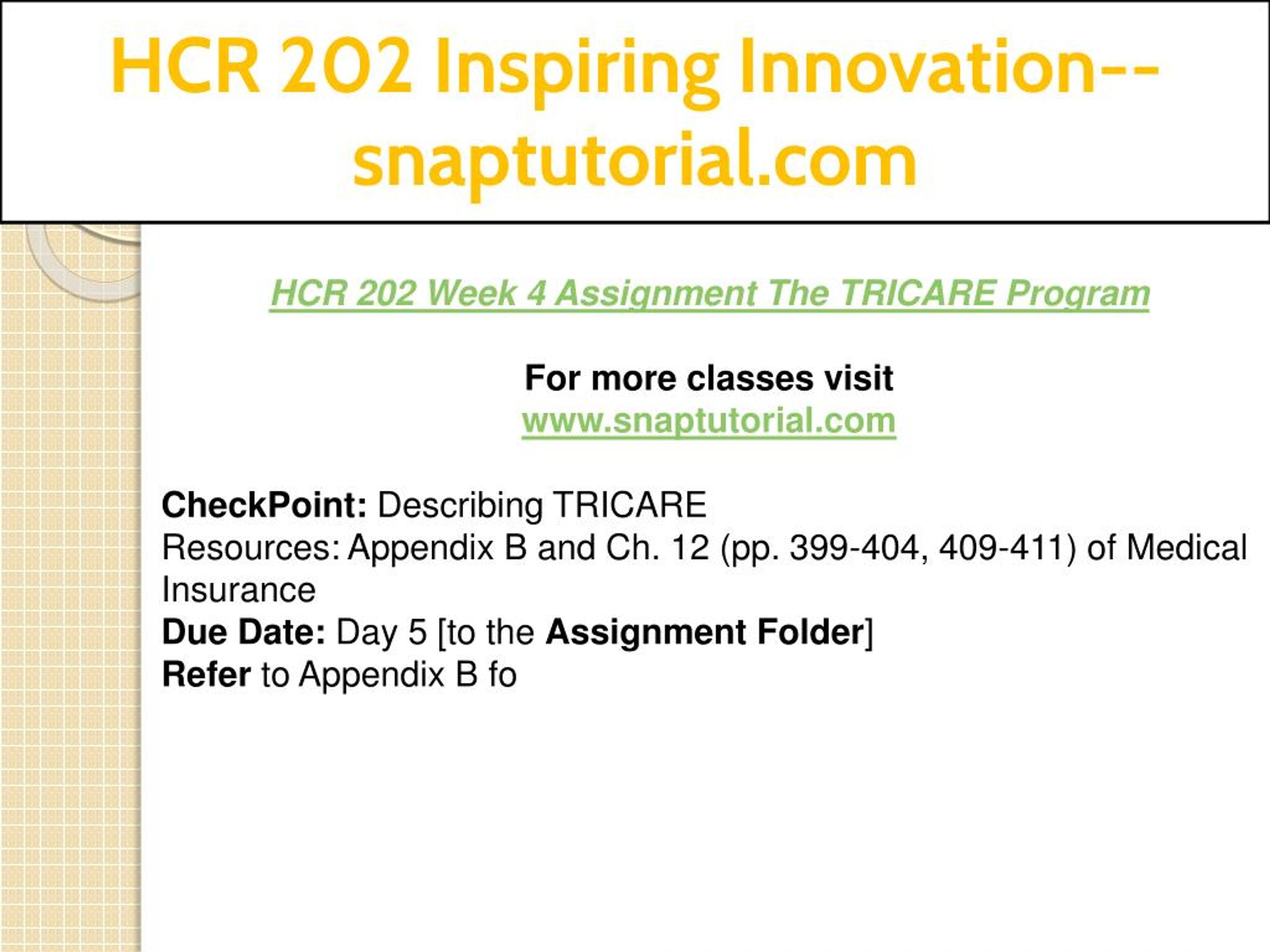 HCR 202 Inspiring Innovation--snaptutorial.com

HCR 202 Week 4 Assignment The TRICARE Program

For more classes visit
www.snaptutorial.com

CheckPoint: Describing TRICARE
Resources: Appendix B and Ch. 12 (pp. 399-404, 409-411) of Medical Insurance
Due Date: Day 5 [to the Assignment Folder]
Refer to Appendix B fo